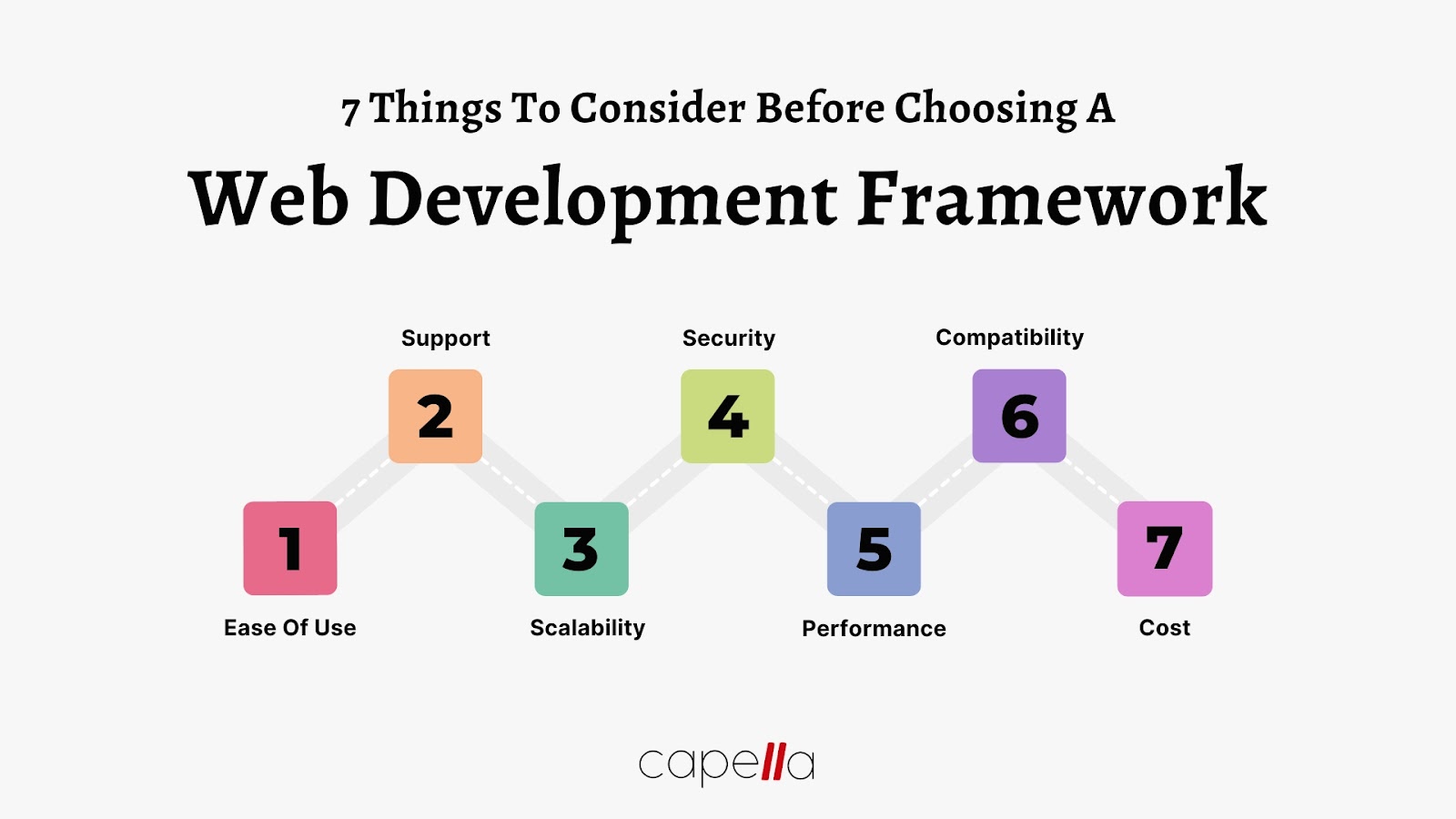 7 Things To Consider Before Choosing A
Web Development Framework

1
Ease Of Use

Support
2

3
Scalability

Security
4

5
Performance

Compatibility
6

7
Cost

capella